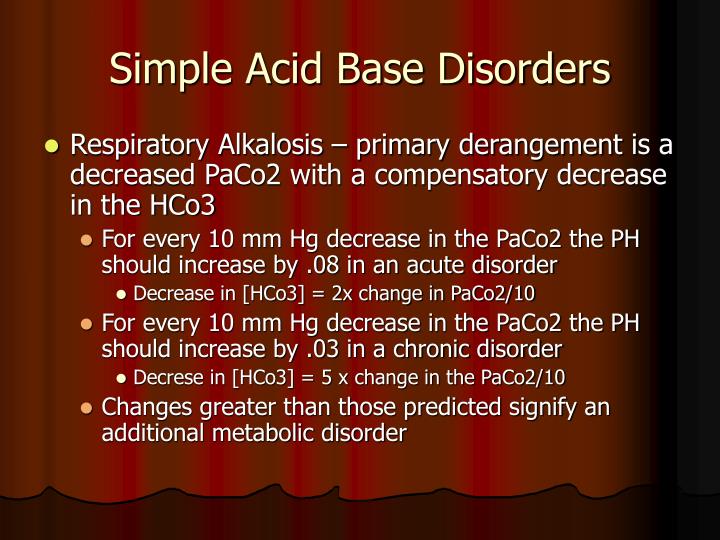 Simple Acid Base Disorders

- Respiratory Alkalosis – primary derangement is a decreased PaCo2 with a compensatory decrease in the HCo3
  - For every 10 mm Hg decrease in the PaCo2 the PH should increase by .08 in an acute disorder
    - Decrease in [HCo3] = 2x change in PaCo2/10
  - For every 10 mm Hg decrease in the PaCo2 the PH should increase by .03 in a chronic disorder
    - Decrese in [HCo3] = 5 x change in the PaCo2/10
  - Changes greater than those predicted signify an additional metabolic disorder